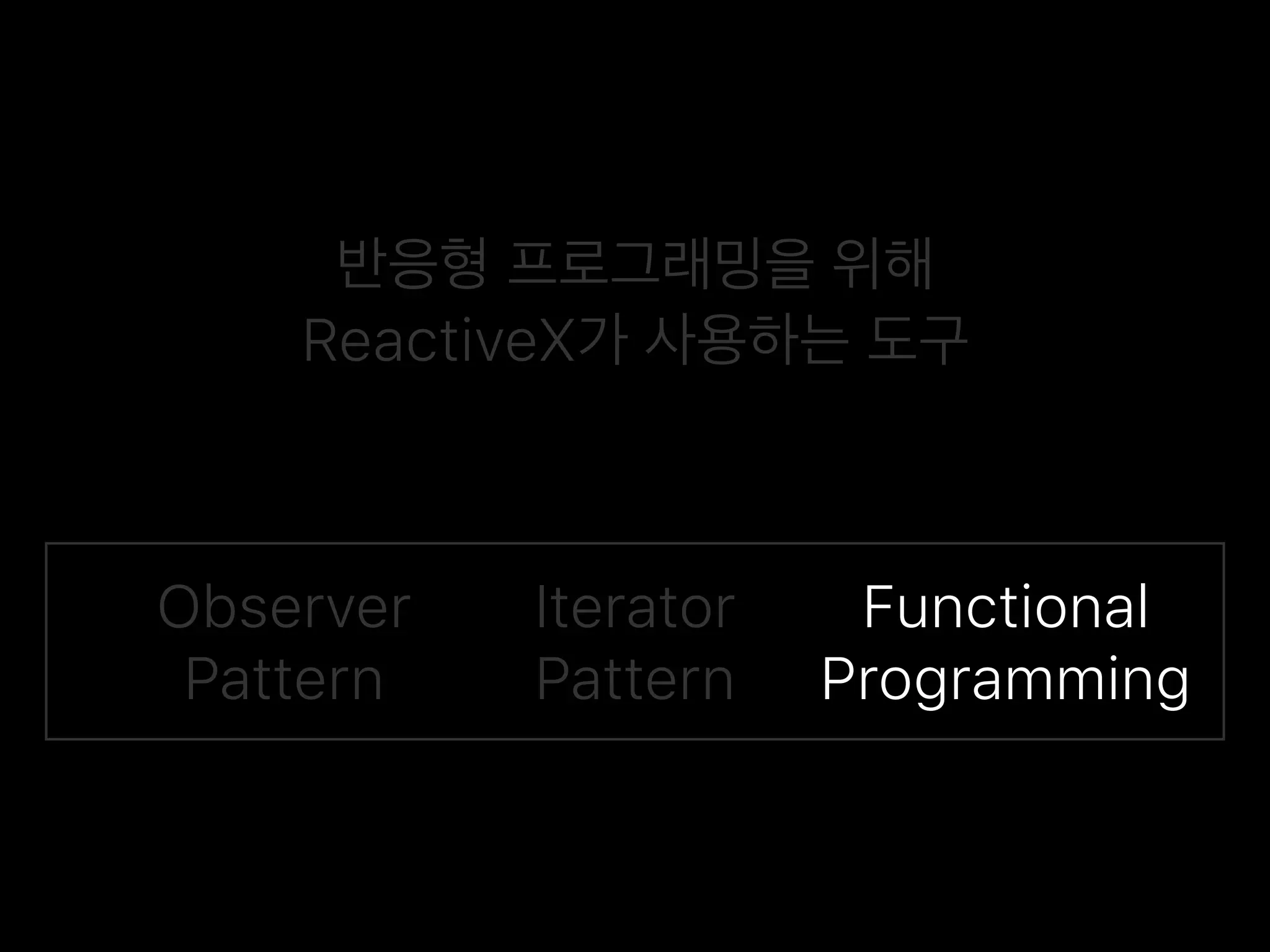 반응형 프로그래밍을 위해
ReactiveX가 사용하는 도구

Observer Pattern

Iterator Pattern

Functional Programming